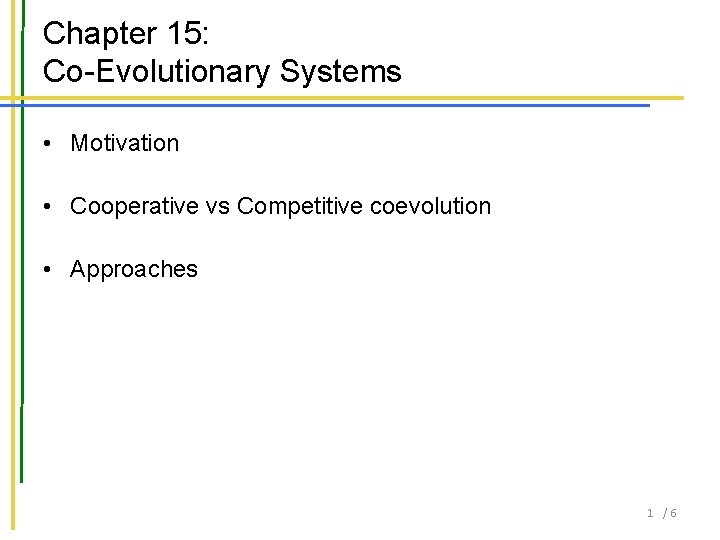 Chapter 15:
Co-Evolutionary Systems

• Motivation

• Cooperative vs Competitive coevolution

• Approaches

1 / 6